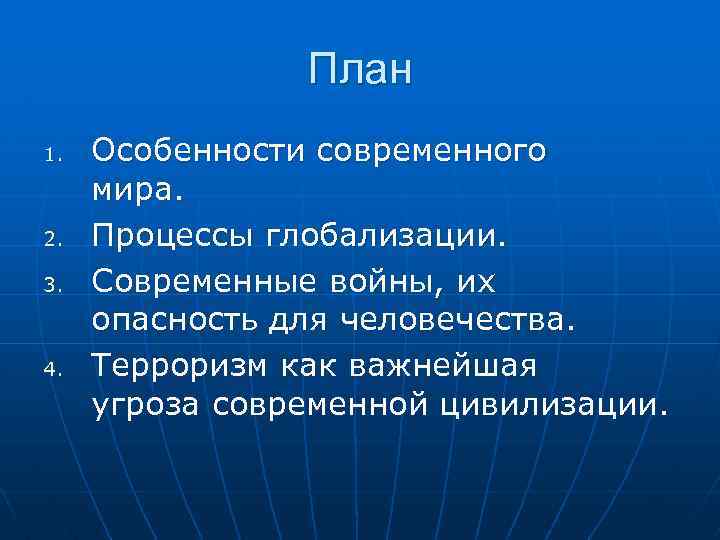 План

1. Особенности современного мира.
2. Процессы глобализации.
3. Современные войны, их опасность для человечества.
4. Терроризм как важнейшая угроза современной цивилизации.